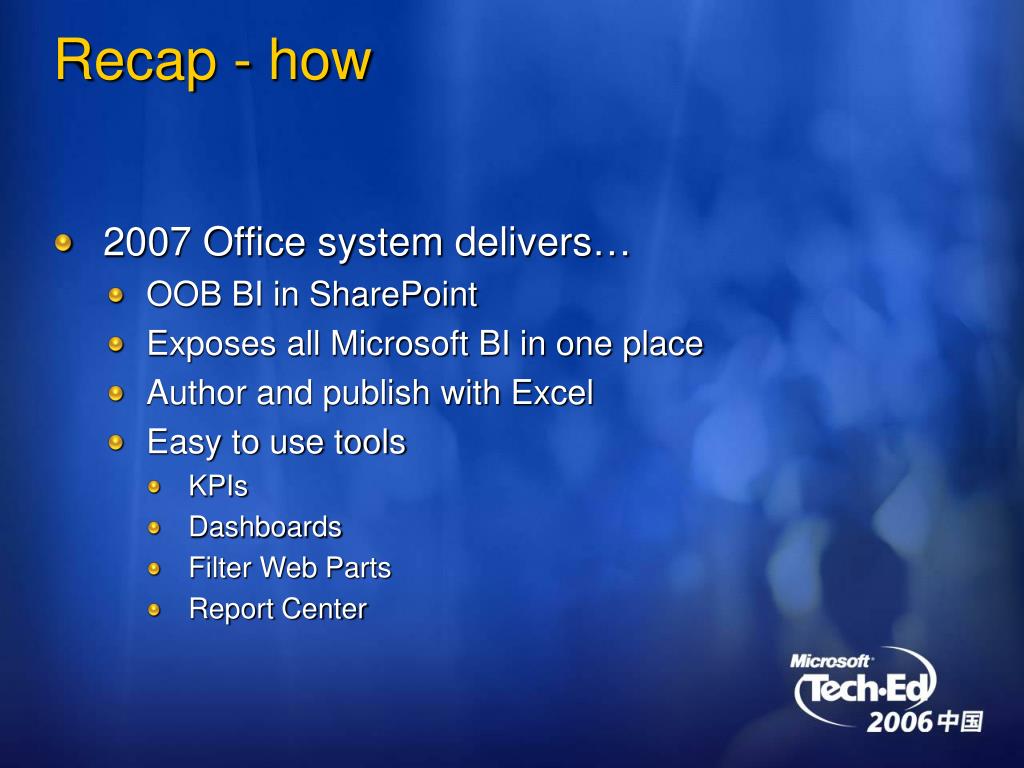 Recap - how

2007 Office system delivers…
OOB BI in SharePoint
Exposes all Microsoft BI in one place
Author and publish with Excel
Easy to use tools
KPIs
Dashboards
Filter Web Parts
Report Center

Microsoft Tech·Ed 2006 中国